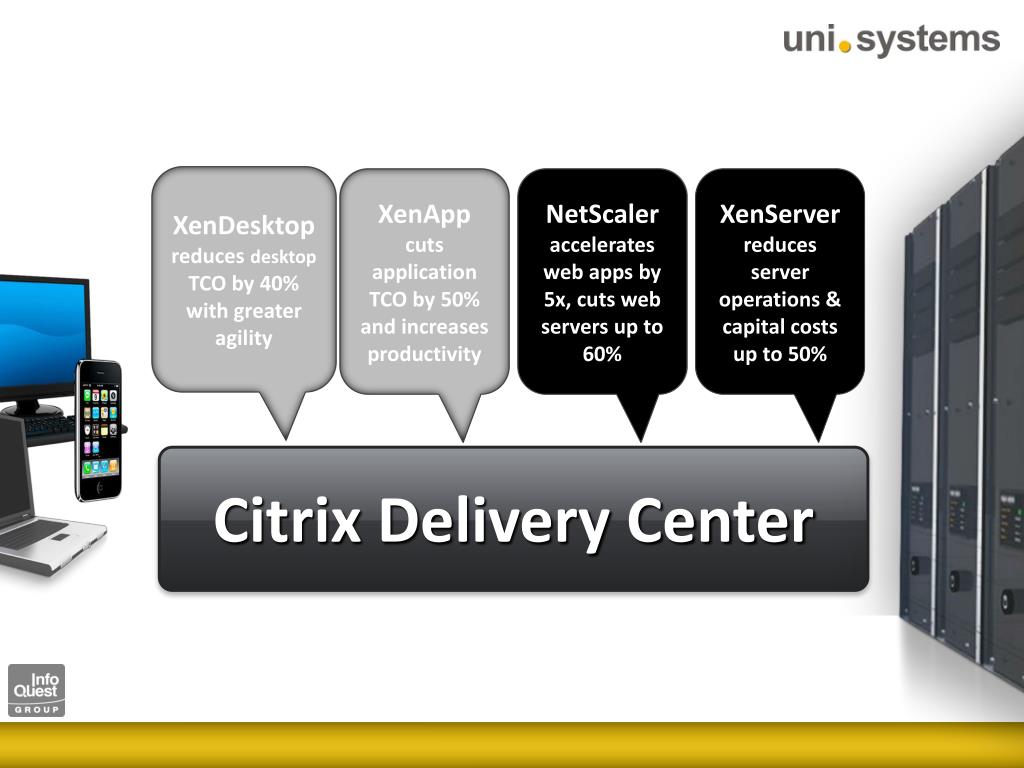 uni.systems

XenDesktop reduces desktop TCO by 40% with greater agility

XenApp cuts application TCO by 50% and increases productivity

NetScaler accelerates web apps by 5x, cuts web servers up to 60%

XenServer reduces server operations & capital costs up to 50%

Citrix Delivery Center

Info Quest GROUP